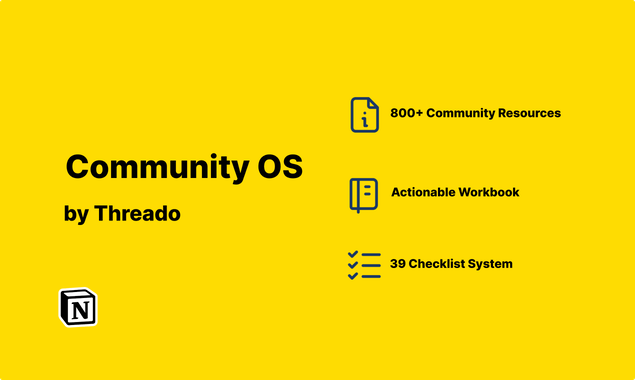 Community OS

by Threado

N

800+ Community Resources

Actionable Workbook

39 Checklist System